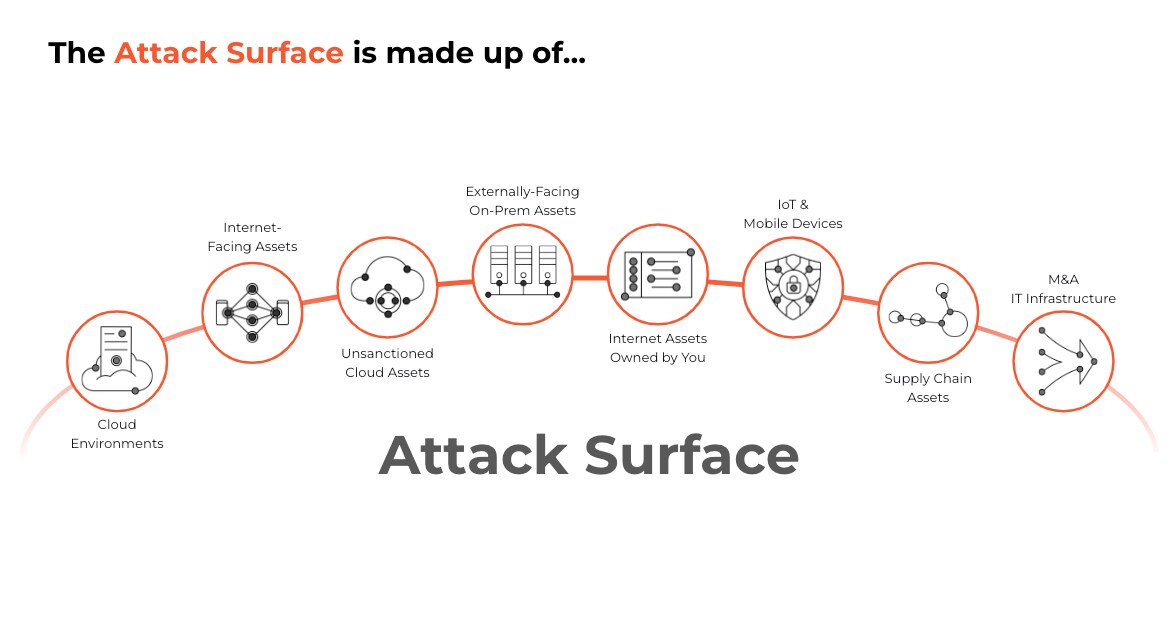 The Attack Surface is made up of...

Cloud Environments

Internet-Facing Assets

Unsanctioned Cloud Assets

Externally-Facing On-Prem Assets

Internet Assets Owned by You

IoT & Mobile Devices

Supply Chain Assets

M&A IT Infrastructure

Attack Surface